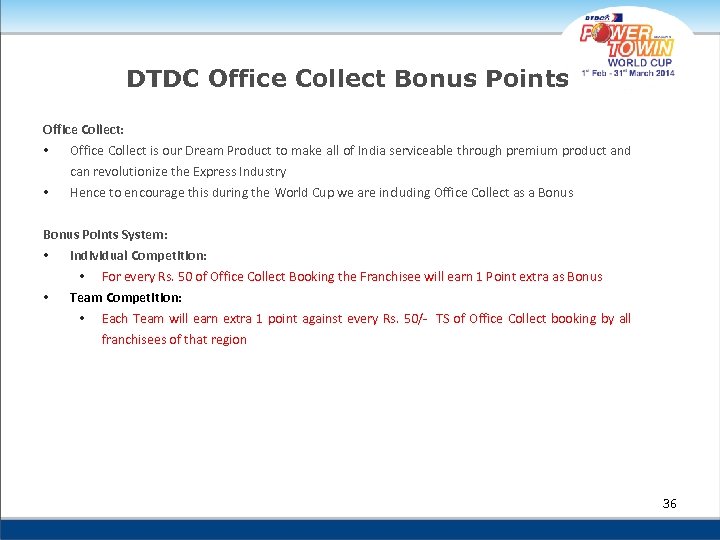 DTDC
POWER TO WIN
WORLD CUP
$1^{st}$ Feb - $31^{st}$ March 2014

DTDC Office Collect Bonus Points

Office Collect:
• Office Collect is our Dream Product to make all of India serviceable through premium product and can revolutionize the Express Industry
• Hence to encourage this during the World Cup we are including Office Collect as a Bonus

Bonus Points System:
• Individual Competition:
 • For every Rs. 50 of Office Collect Booking the Franchisee will earn 1 Point extra as Bonus
• Team Competition:
 • Each Team will earn extra 1 point against every Rs. 50/- TS of Office Collect booking by all franchisees of that region

36